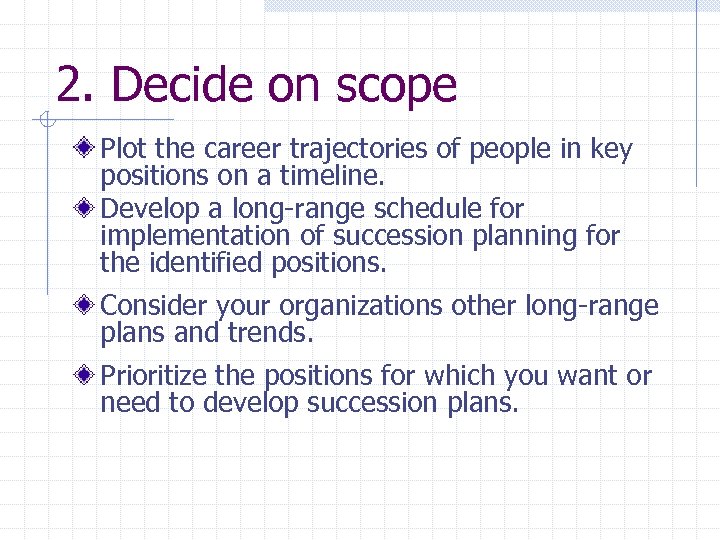 2. Decide on scope

Plot the career trajectories of people in key positions on a timeline.

Develop a long-range schedule for implementation of succession planning for the identified positions.

Consider your organizations other long-range plans and trends.

Prioritize the positions for which you want or need to develop succession plans.